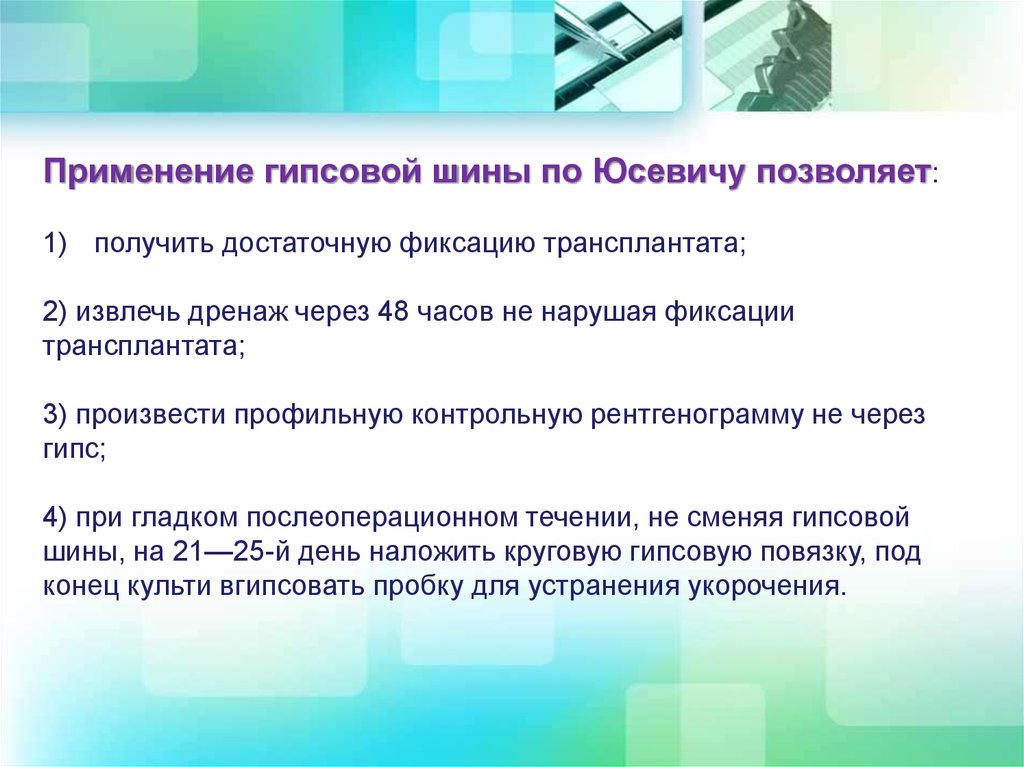 Применение гипсовой шины по Юсевичу позволяет:

1) получить достаточную фиксацию трансплантата;

2) извлечь дренаж через 48 часов не нарушая фиксации трансплантата;

3) произвести профильную контрольную рентгенограмму не через гипс;

4) при гладком послеоперационном течении, не сменяя гипсовой шины, на 21—25-й день наложить круговую гипсовую повязку, под конец культи вгипсовать пробку для устранения укорочения.